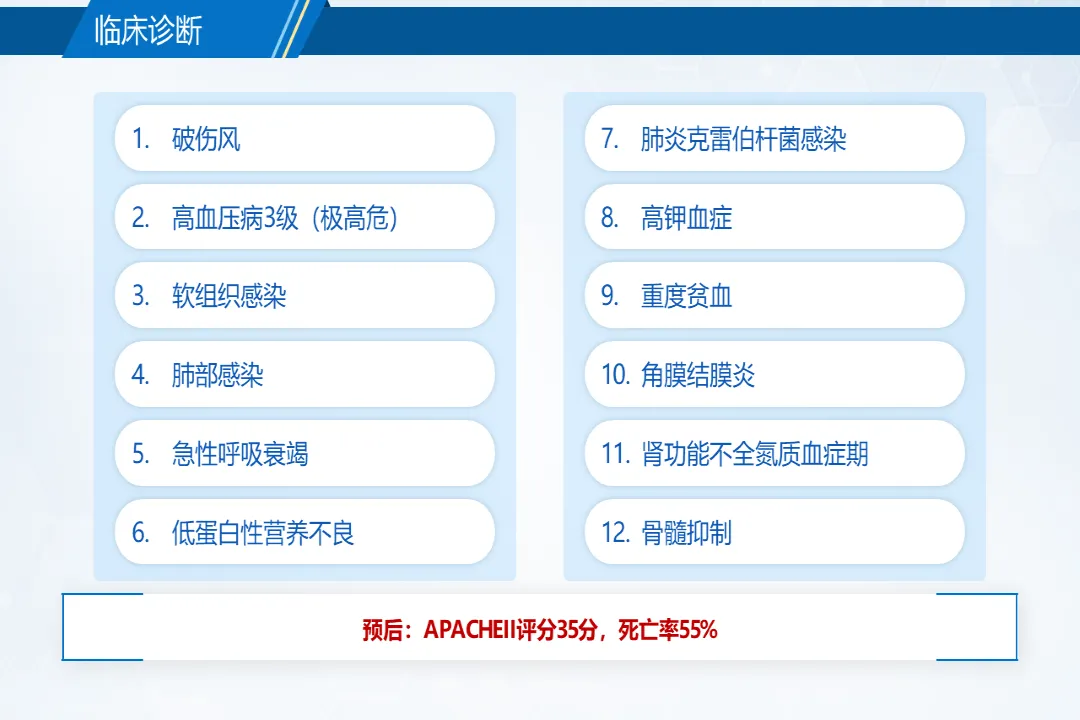 临床诊断

1. 破伤风

2. 高血压病3级（极高危）

3. 软组织感染

4. 肺部感染

5. 急性呼吸衰竭

6. 低蛋白性营养不良

7. 肺炎克雷伯杆菌感染

8. 高钾血症

9. 重度贫血

10. 角膜结膜炎

11. 肾功能不全氮质血症期

12. 骨髓抑制

预后：APACHEII评分35分，死亡率55%